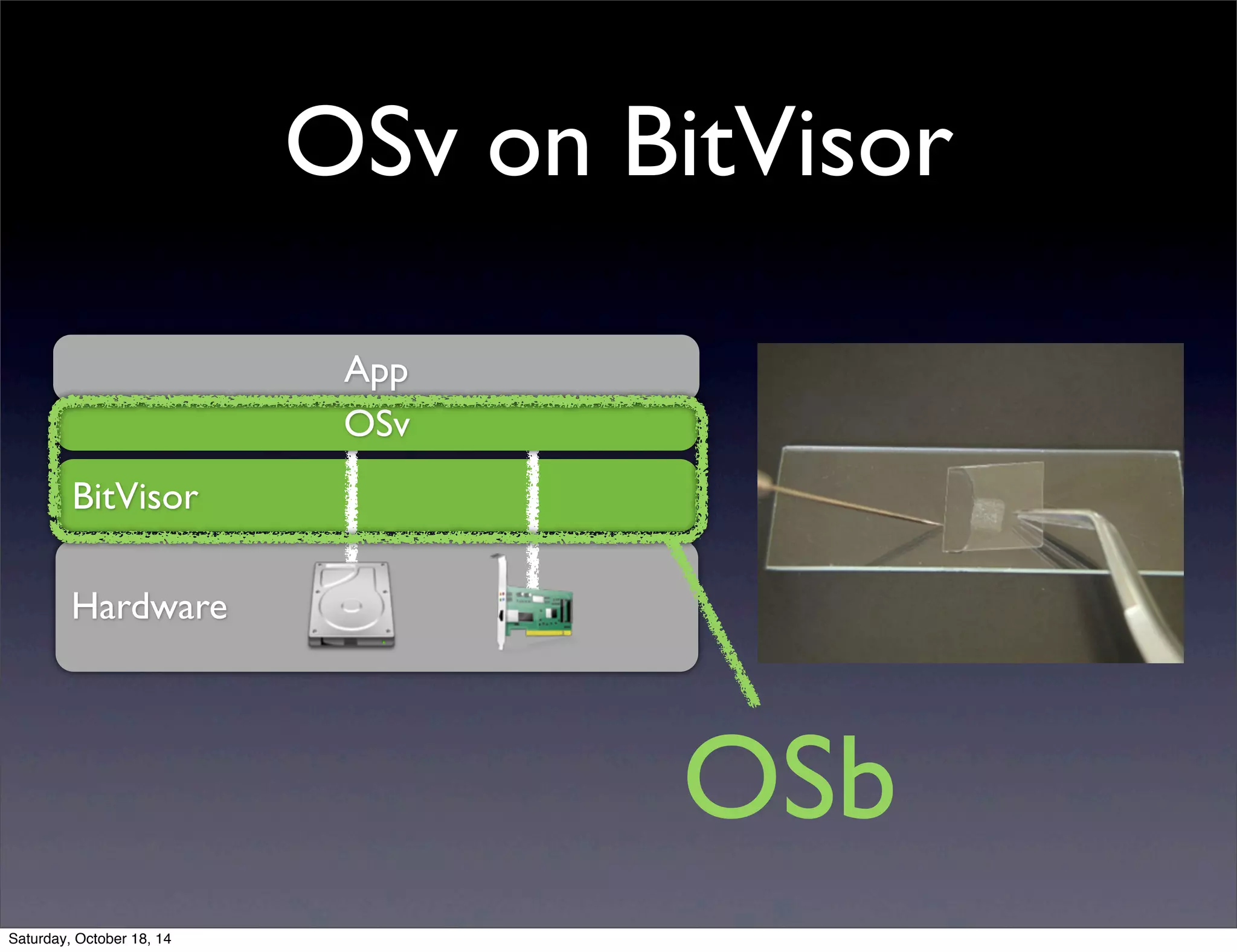 OSv on BitVisor

App

OSv

BitVisor

Hardware

OSb

Saturday, October 18, 14